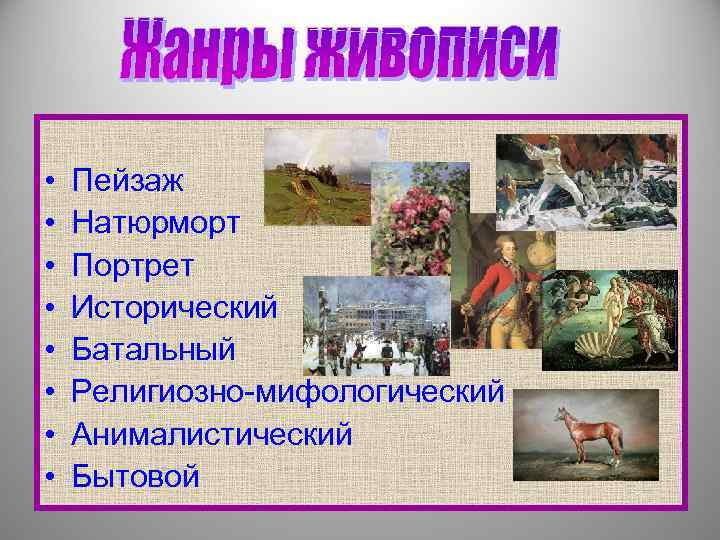 Жанры живописи

• Пейзаж
• Натюрморт
• Портрет
• Исторический
• Батальный
• Религиозно-мифологический
• Анималистический
• Бытовой